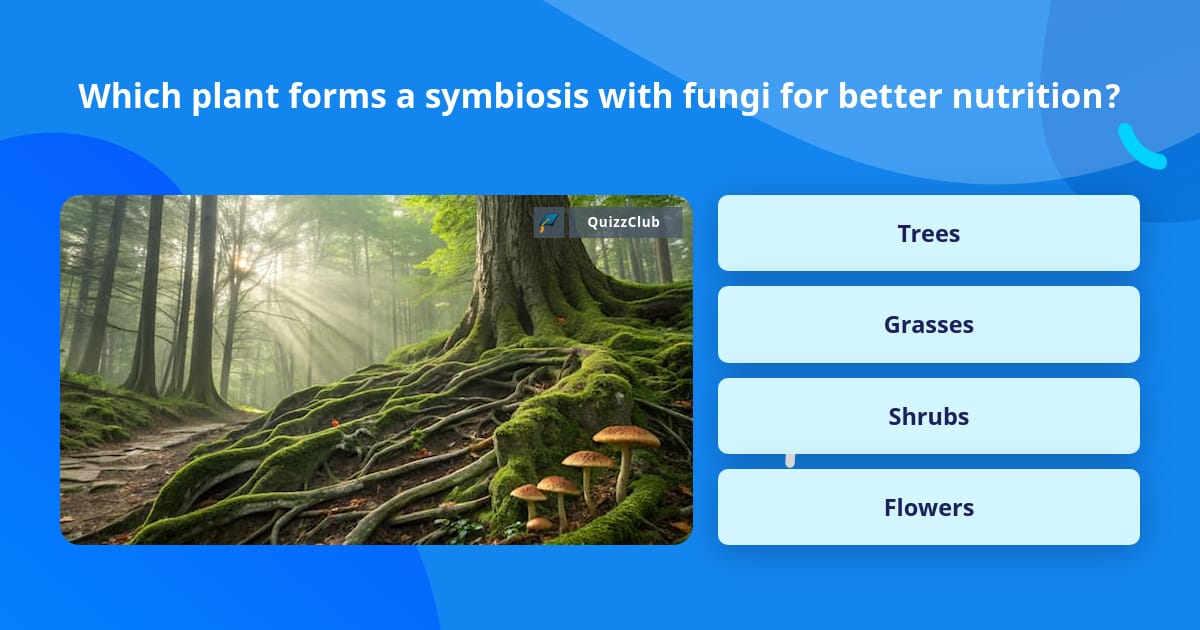 Which plant forms a symbiosis with fungi for better nutrition?

QuizzClub

Trees

Grasses

Shrubs

Flowers